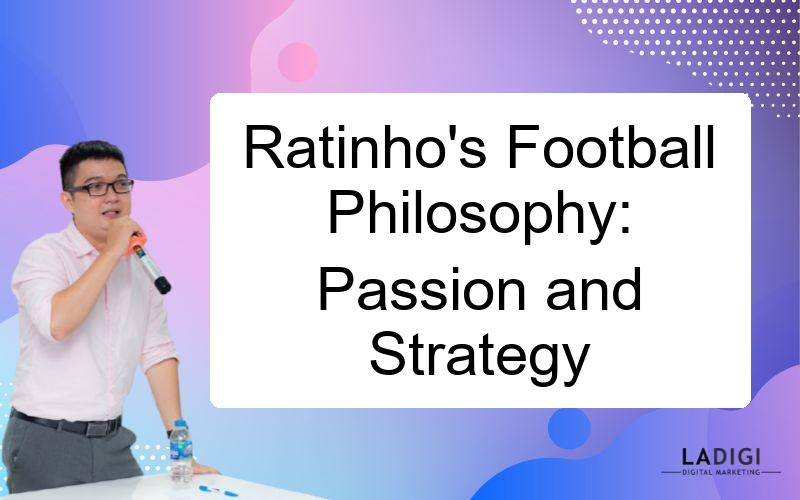 Ratinho's Football Philosophy: Passion and Strategy

LADIGI
DIGITAL MARKETING